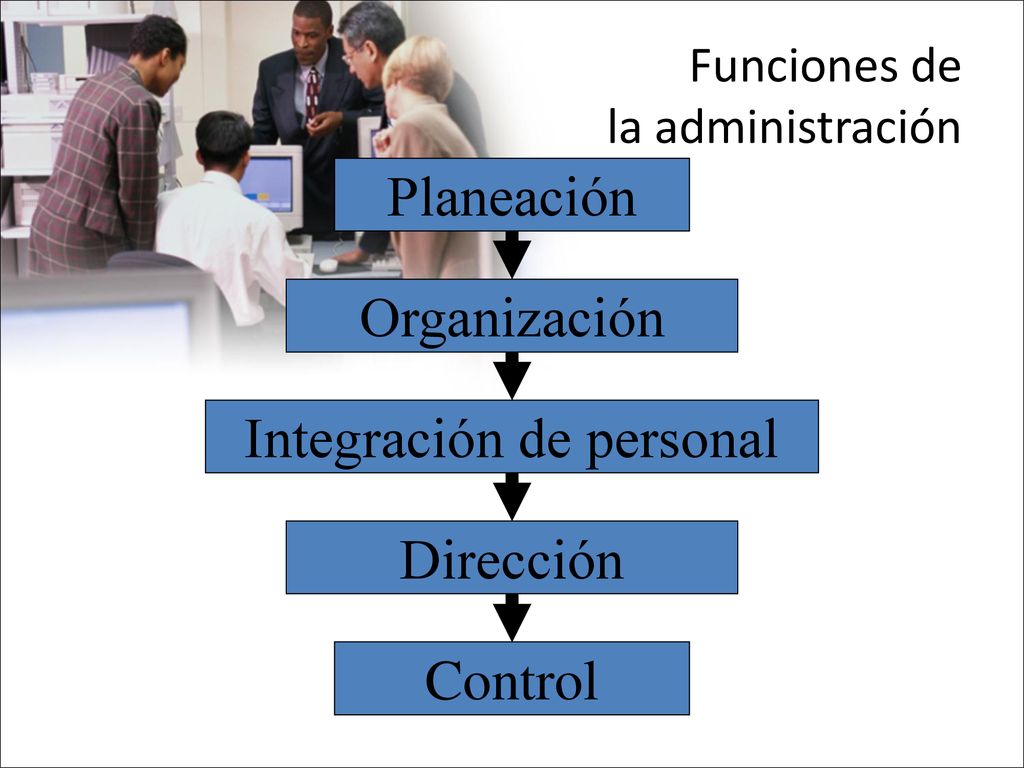 Funciones de la administración

Planeación

Organización

Integración de personal

Dirección

Control